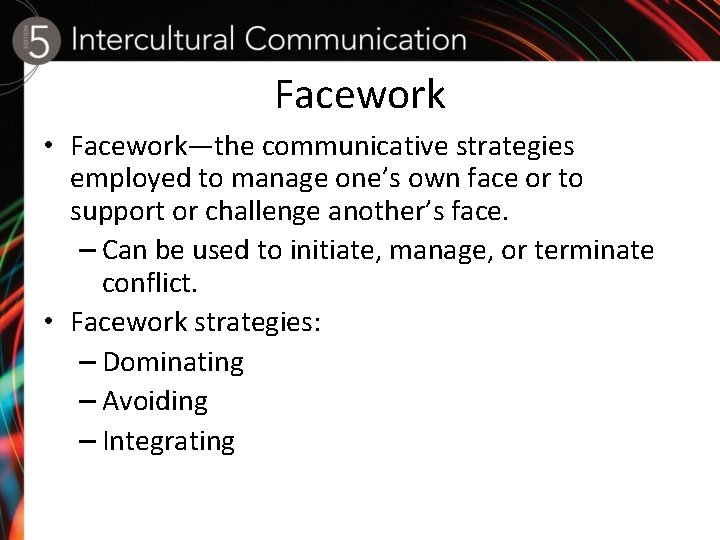 EDITION 5 Intercultural Communication

Facework

• Facework—the communicative strategies employed to manage one's own face or to support or challenge another's face.
– Can be used to initiate, manage, or terminate conflict.

• Facework strategies:
– Dominating
– Avoiding
– Integrating